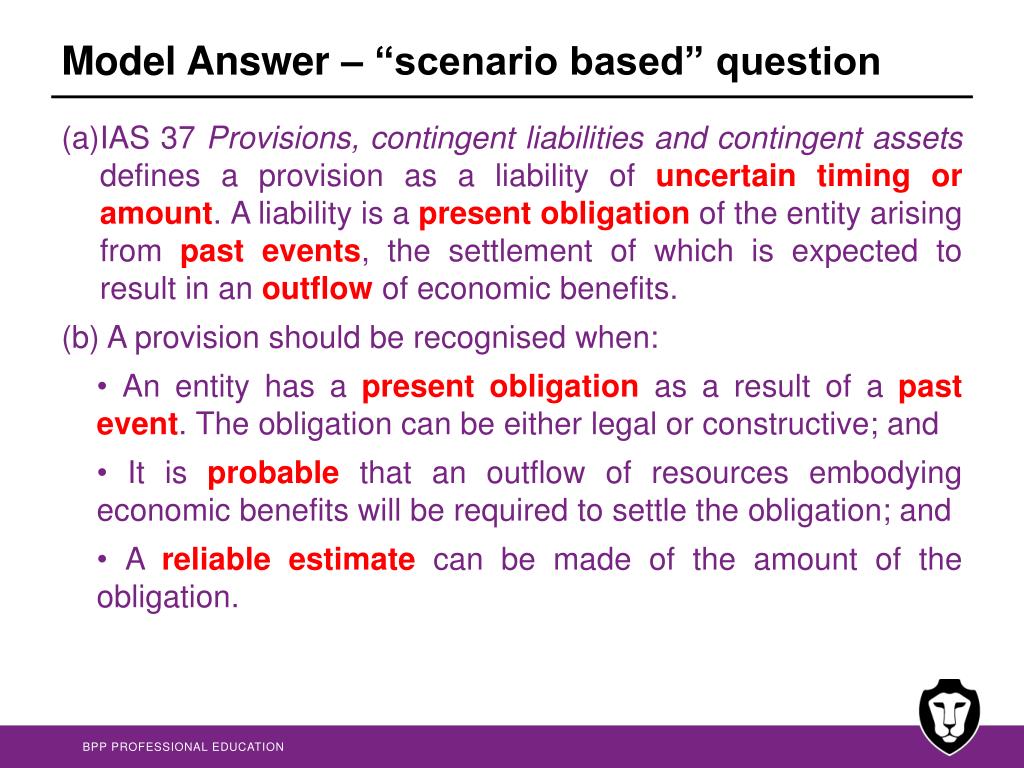 Model Answer – “scenario based” question

(a)IAS 37 Provisions, contingent liabilities and contingent assets defines a provision as a liability of uncertain timing or amount. A liability is a present obligation of the entity arising from past events, the settlement of which is expected to result in an outflow of economic benefits.

(b) A provision should be recognised when:

• An entity has a present obligation as a result of a past event. The obligation can be either legal or constructive; and

• It is probable that an outflow of resources embodying economic benefits will be required to settle the obligation; and

• A reliable estimate can be made of the amount of the obligation.

BPP PROFESSIONAL EDUCATION